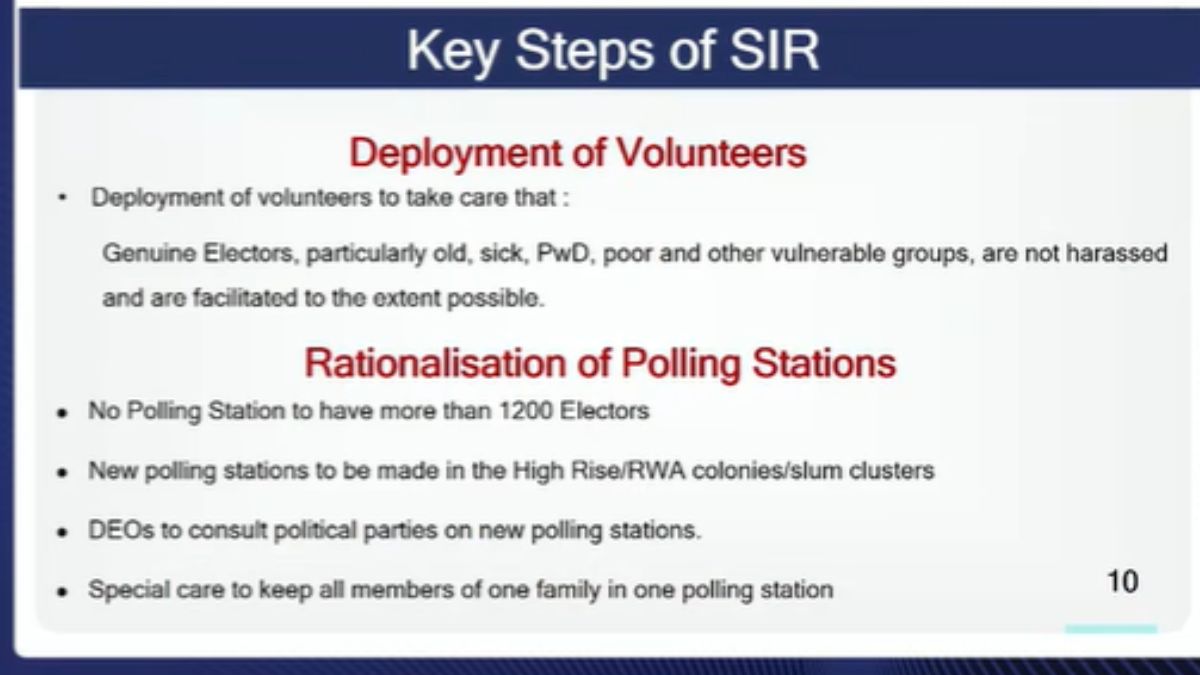 Key Steps of SIR

Deployment of Volunteers

• Deployment of volunteers to take care that :

Genuine Electors, particularly old, sick, PwD, poor and other vulnerable groups, are not harassed and are facilitated to the extent possible.

Rationalisation of Polling Stations

• No Polling Station to have more than 1200 Electors

• New polling stations to be made in the High Rise/RWA colonies/slum clusters

• DEOs to consult political parties on new polling stations.

• Special care to keep all members of one family in one polling station

10